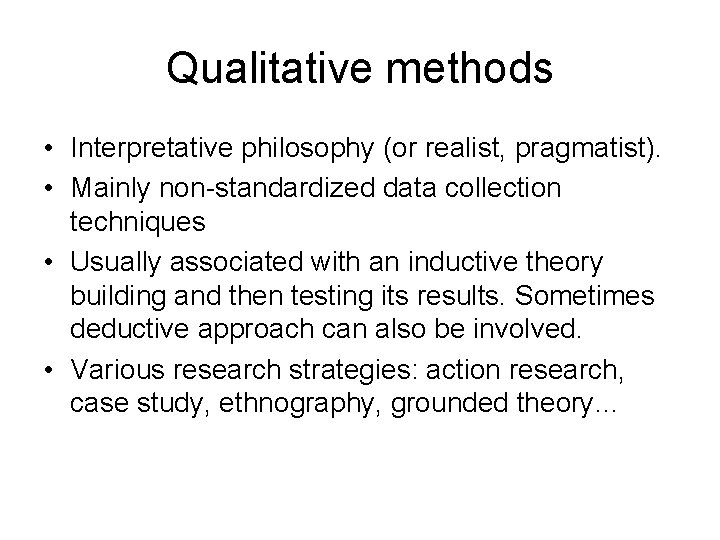 Qualitative methods

• Interpretative philosophy (or realist, pragmatist).
• Mainly non-standardized data collection techniques
• Usually associated with an inductive theory building and then testing its results. Sometimes deductive approach can also be involved.
• Various research strategies: action research, case study, ethnography, grounded theory...